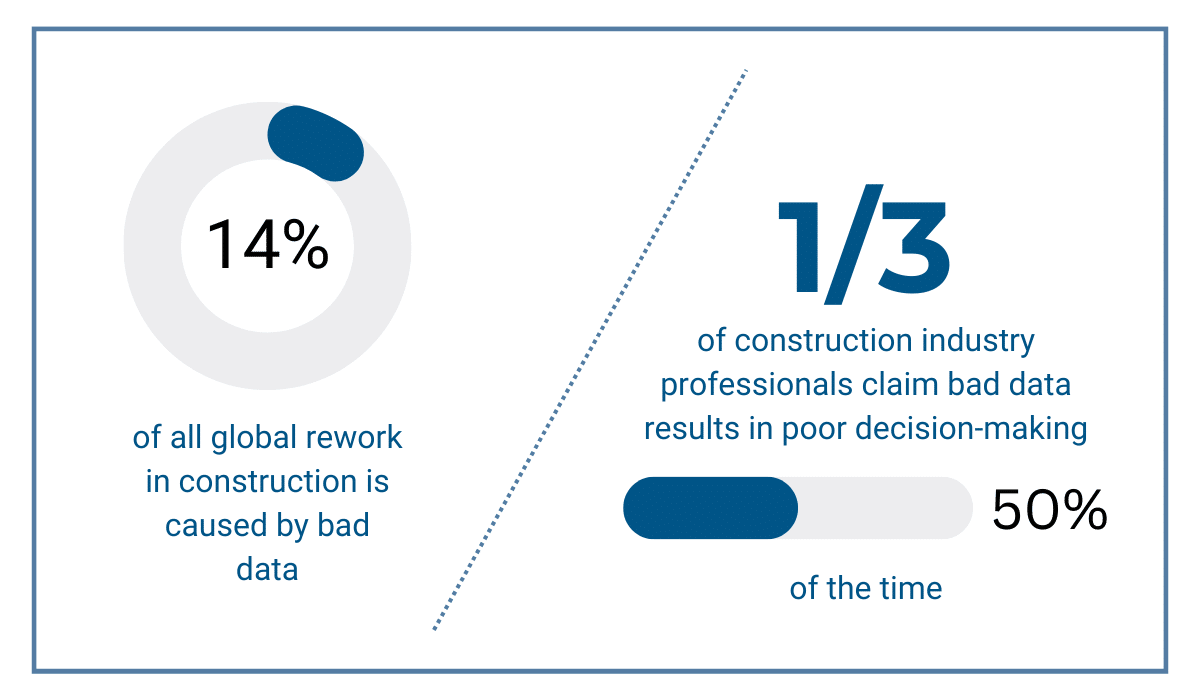 14%

of all global rework in construction is caused by bad data

1/3

of construction industry professionals claim bad data results in poor decision-making

50%

of the time